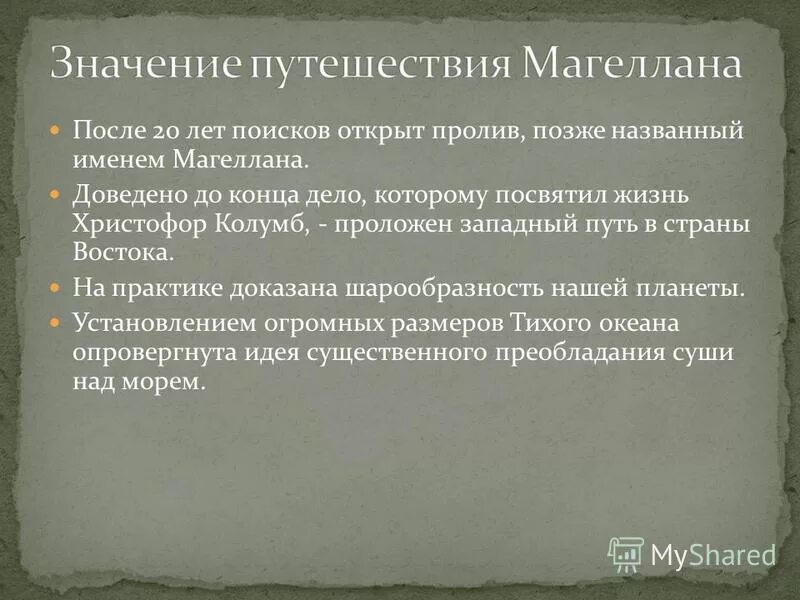 Значение путешествия Магеллана

После 20 лет поисков открыт пролив, позже названный именем Магеллана.

Доведено до конца дело, которому посвятил жизнь Христофор Колумб, - проложен западный путь в страны Востока.

На практике доказана шарообразность нашей планеты.

Установлением огромных размеров Тихого океана опровергнута идея существенного преобладания суши над морем.

MyShared